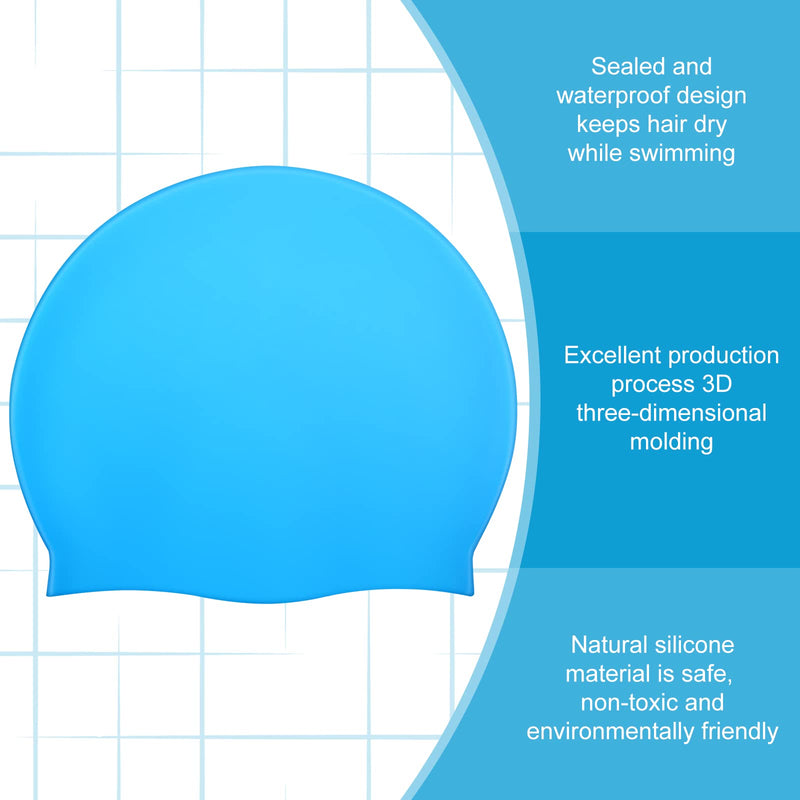 Sealed and waterproof design keeps hair dry while swimming

Excellent production process 3D three-dimensional molding

Natural silicone material is safe, non-toxic and environmentally friendly